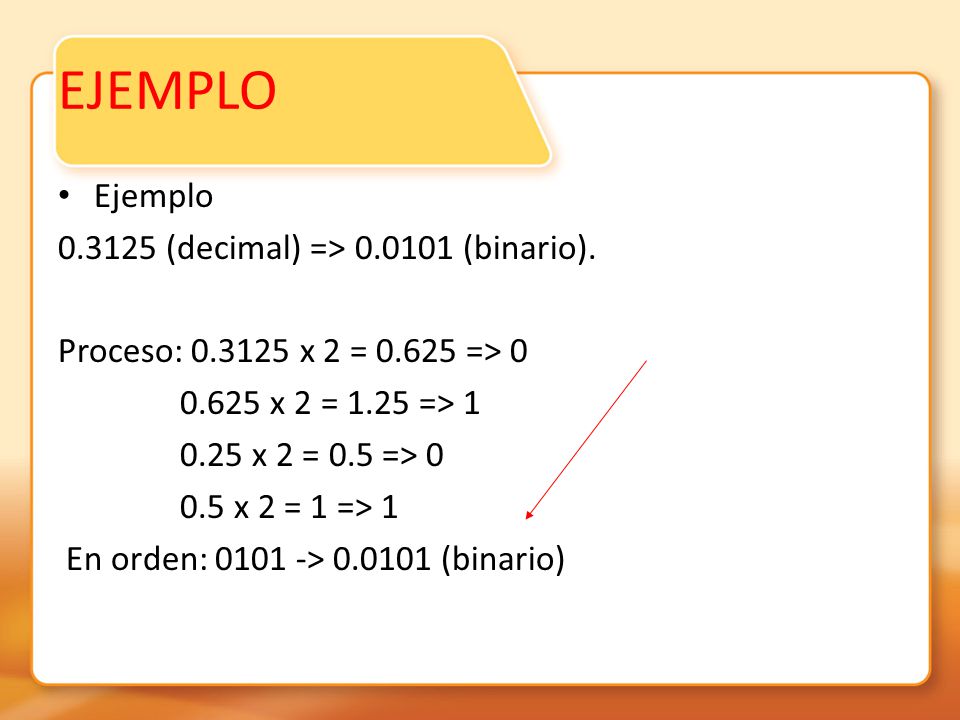 EJEMPLO

• Ejemplo

0.3125 (decimal) => 0.0101 (binario).

Proceso: 0.3125 x 2 = 0.625 => 0
0.625 x 2 = 1.25 => 1
0.25 x 2 = 0.5 => 0
0.5 x 2 = 1 => 1

En orden: 0101 -> 0.0101 (binario)